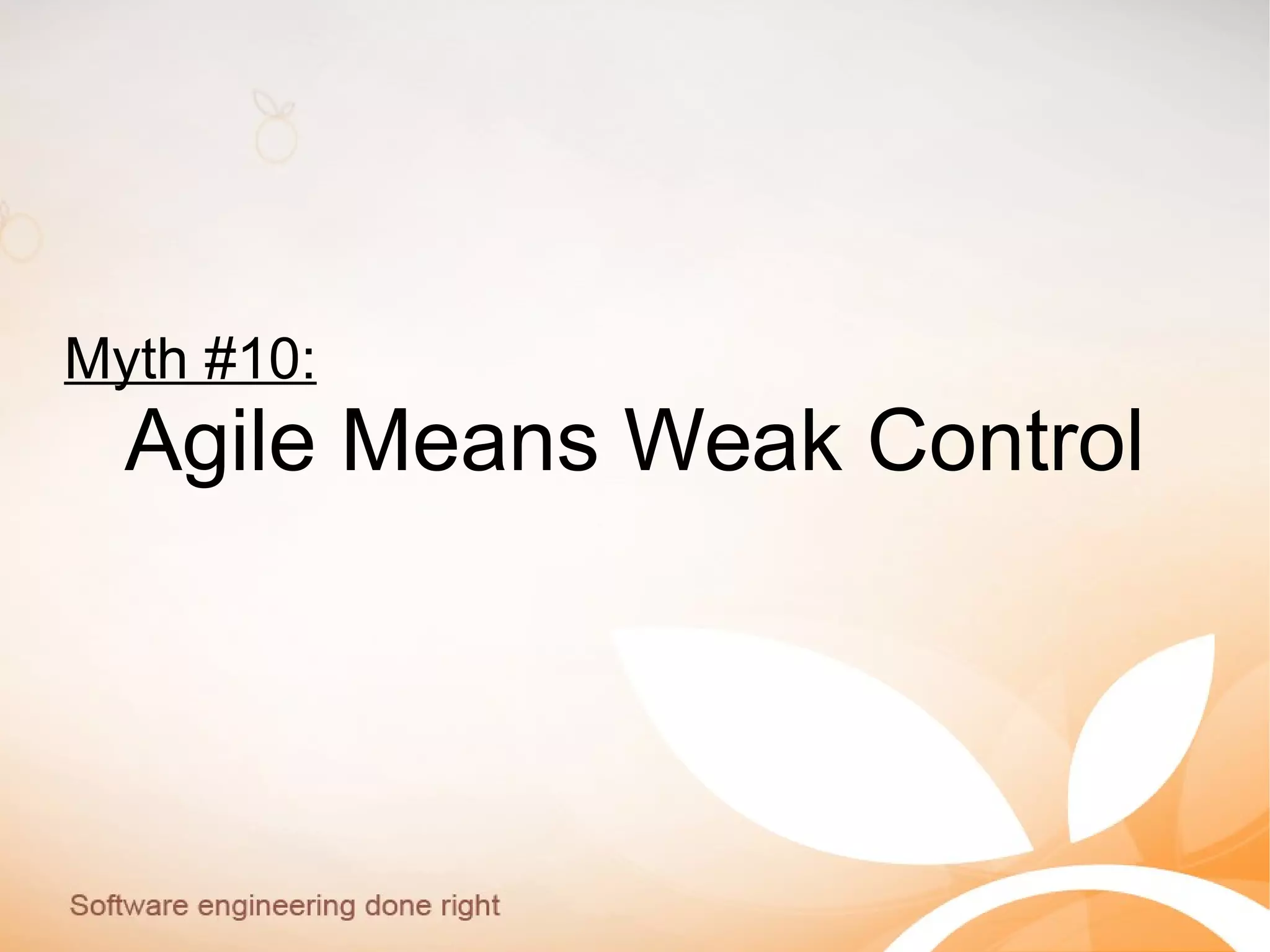 Myth #10:

Agile Means Weak Control

Software engineering done right